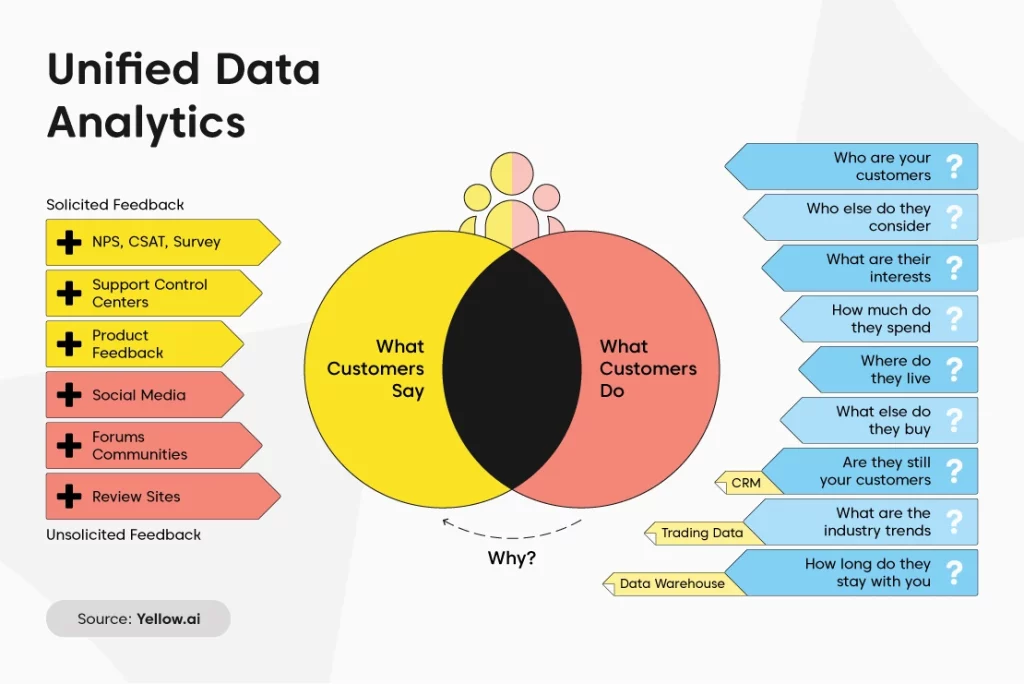 Unified Data Analytics

Solicited Feedback

NPS, CSAT, Survey

Support Control Centers

Product Feedback

Social Media

Forums Communities

Review Sites

Unsolicited Feedback

What Customers Say

What Customers Do

Why?

Who are your customers ?

Who else do they consider ?

What are their interests ?

How much do they spend ?

Where do they live ?

What else do they buy ?

CRM

Are they still your customers ?

Trading Data

What are the industry trends ?

Data Warehouse

How long do they stay with you ?

Source: Yellow.ai